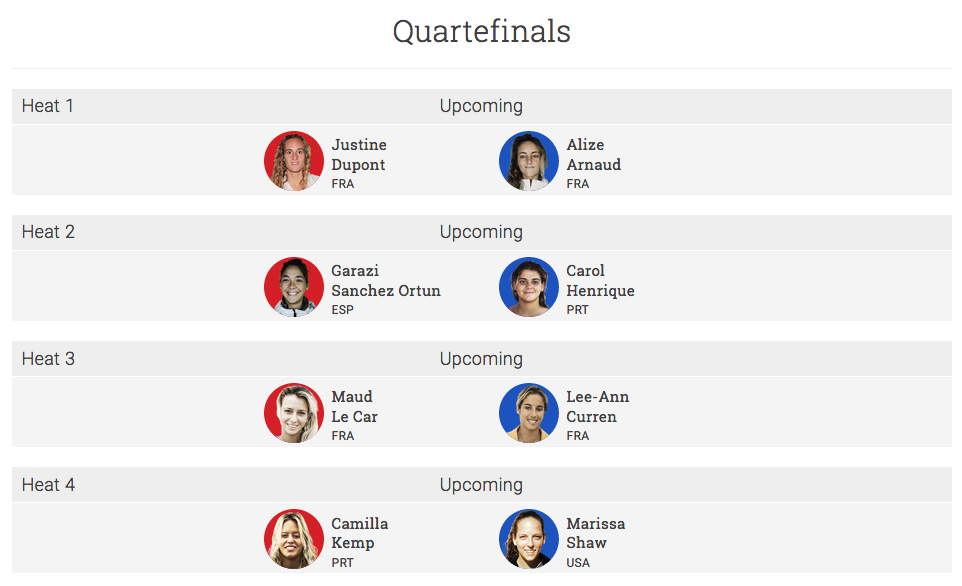 Quartefinals

Heat 1
Upcoming

Justine Dupont
FRA

Alize Arnaud
FRA

Heat 2
Upcoming

Garazi Sanchez Ortun
ESP

Carol Henrique
PRT

Heat 3
Upcoming

Maud Le Car
FRA

Lee-Ann Curren
FRA

Heat 4
Upcoming

Camilla Kemp
PRT

Marissa Shaw
USA